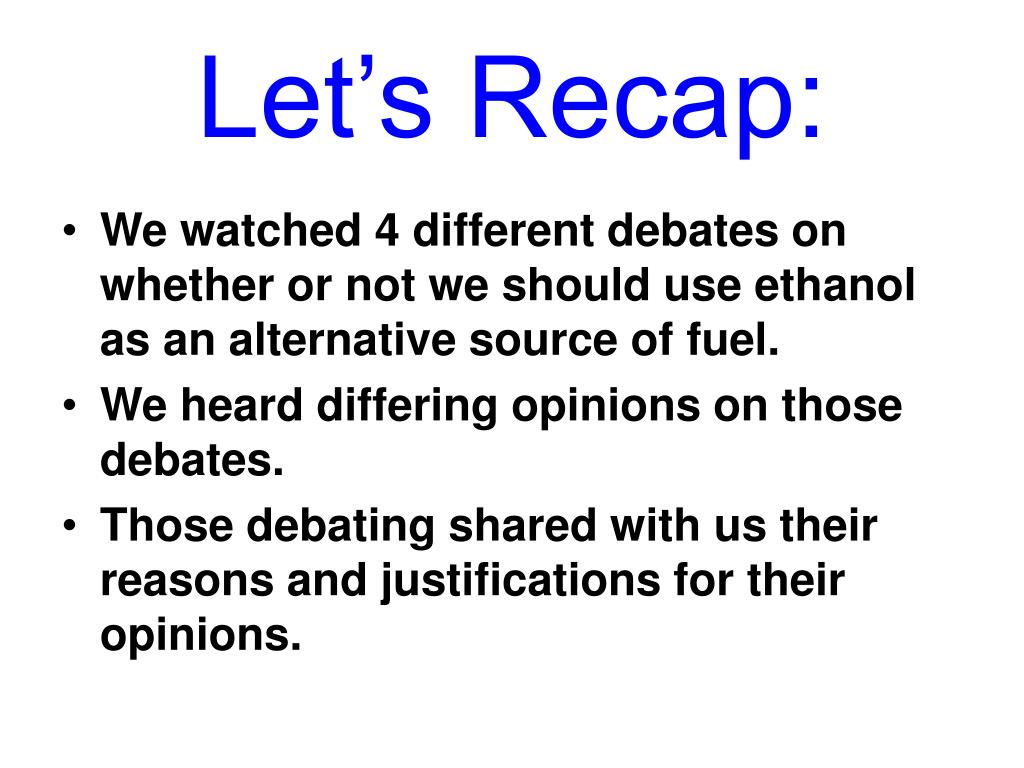 Let’s Recap:

• We watched 4 different debates on whether or not we should use ethanol as an alternative source of fuel.
• We heard differing opinions on those debates.
• Those debating shared with us their reasons and justifications for their opinions.